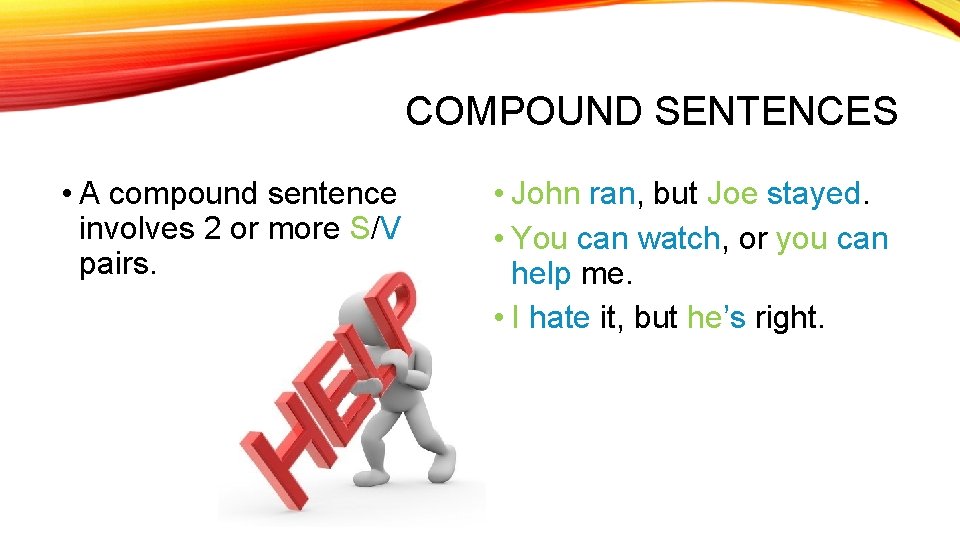 COMPOUND SENTENCES

• A compound sentence involves 2 or more S/V pairs.

HELP

• John ran, but Joe stayed.

• You can watch, or you can help me.

• I hate it, but he's right.